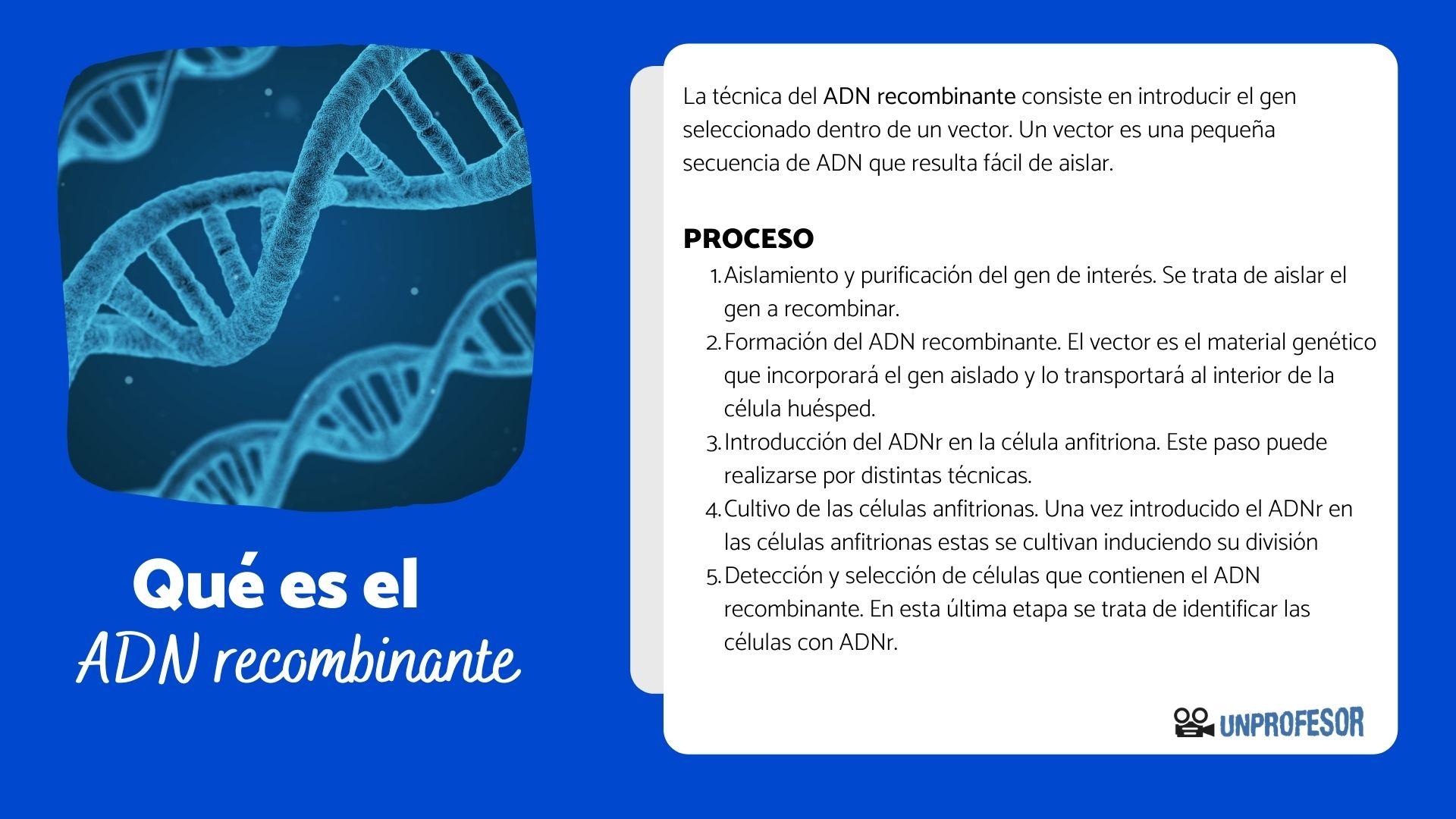 Qué es el
ADN recombinante

La técnica del ADN recombinante consiste en introducir el gen seleccionado dentro de un vector. Un vector es una pequeña secuencia de ADN que resulta fácil de aislar.

PROCESO

1. Aislamiento y purificación del gen de interés. Se trata de aislar el gen a recombinar.
2. Formación del ADN recombinante. El vector es el material genético que incorporará el gen aislado y lo transportará al interior de la célula huésped.
3. Introducción del ADNr en la célula anfitriona. Este paso puede realizarse por distintas técnicas.
4. Cultivo de las células anfitrionas. Una vez introducido el ADNr en las células anfitrionas estas se cultivan induciendo su división
5. Detección y selección de células que contienen el ADN recombinante. En esta última etapa se trata de identificar las células con ADNr.

UNPROFESOR